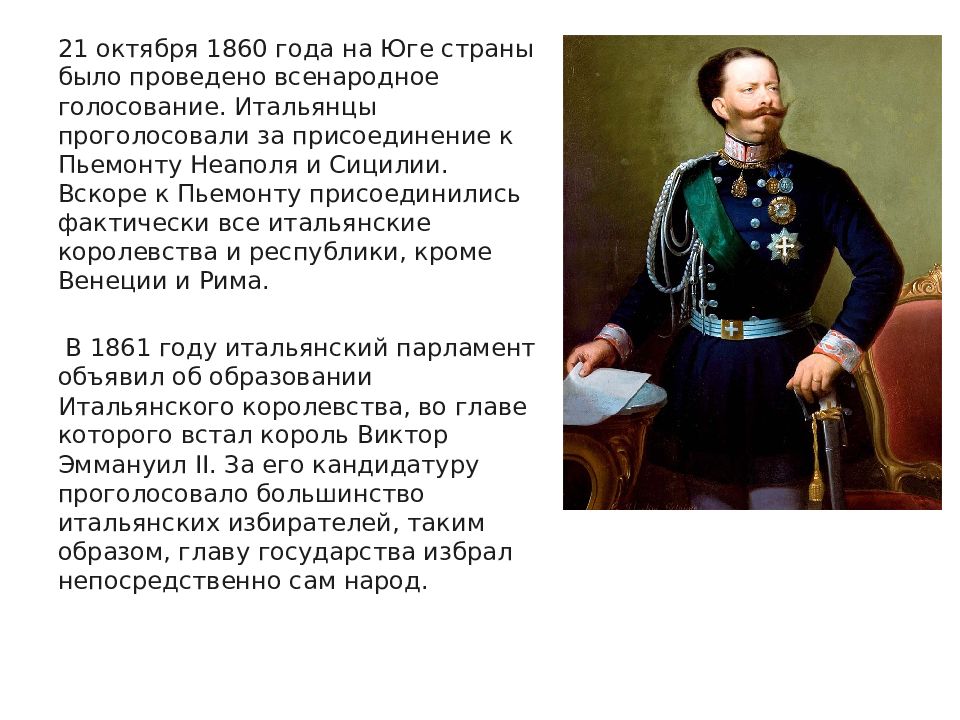 21 октября 1860 года на Юге страны было проведено всенародное голосование. Итальянцы проголосовали за присоединение к Пьемонту Неаполя и Сицилии. Вскоре к Пьемонту присоединились фактически все итальянские королевства и республики, кроме Венеции и Рима.

В 1861 году итальянский парламент объявил об образовании Итальянского королевства, во главе которого встал король Виктор Эммануил II. За его кандидатуру проголосовало большинство итальянских избирателей, таким образом, главу государства избрал непосредственно сам народ.